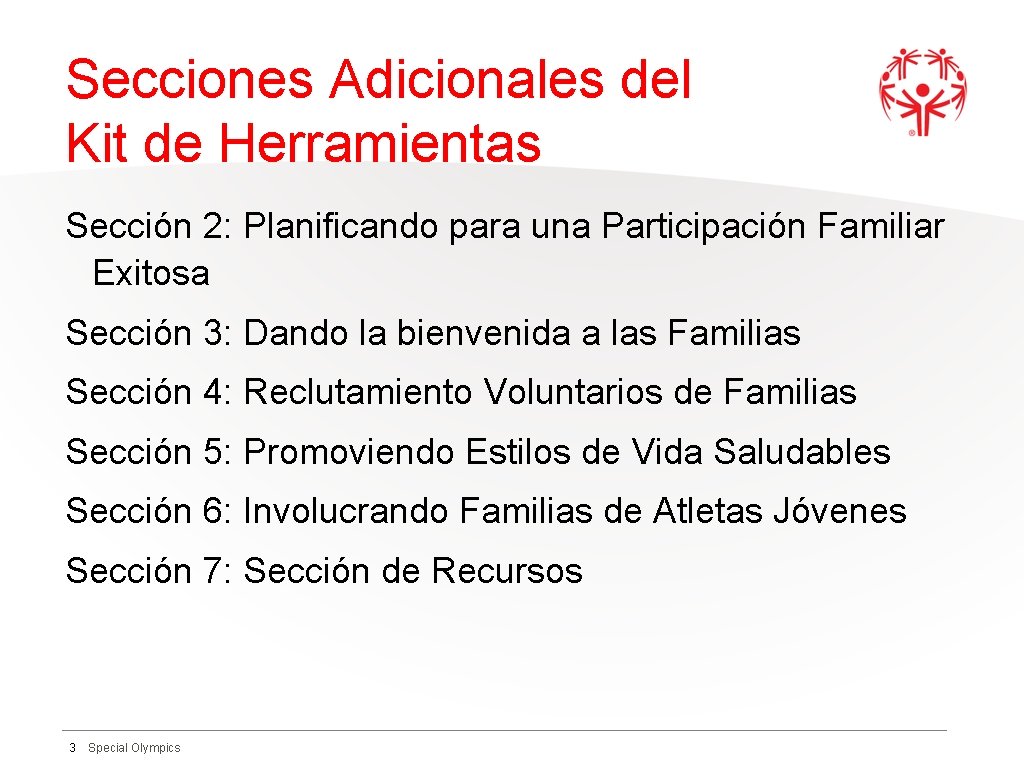 Secciones Adicionales del Kit de Herramientas

Sección 2: Planificando para una Participación Familiar Exitosa

Sección 3: Dando la bienvenida a las Familias

Sección 4: Reclutamiento Voluntarios de Familias

Sección 5: Promoviendo Estilos de Vida Saludables

Sección 6: Involucrando Familias de Atletas Jóvenes

Sección 7: Sección de Recursos

3 Special Olympics